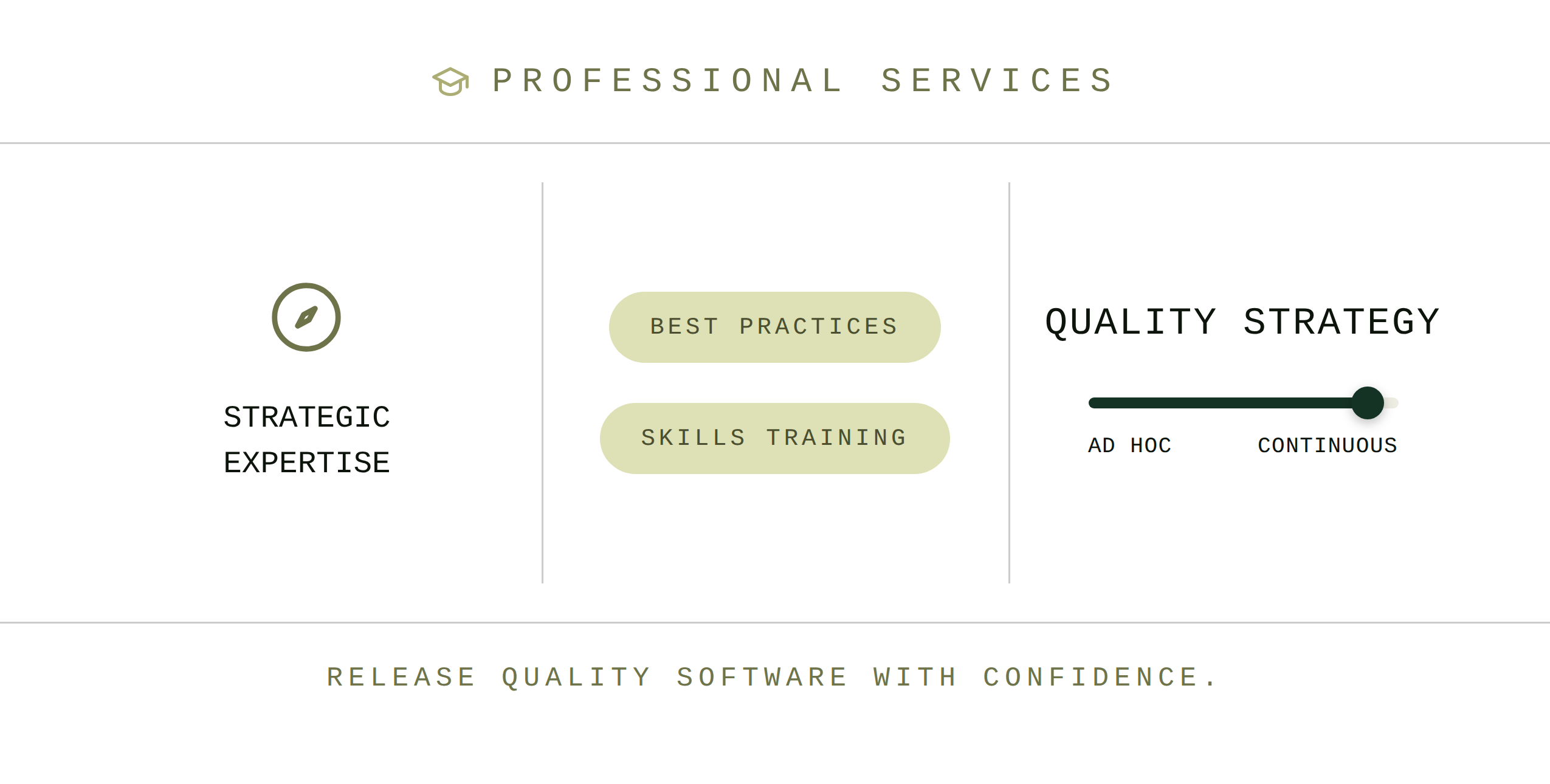 PROFESSIONAL SERVICES

STRATEGIC EXPERTISE

BEST PRACTICES

SKILLS TRAINING

QUALITY STRATEGY

AD HOC

CONTINUOUS

RELEASE QUALITY SOFTWARE WITH CONFIDENCE.